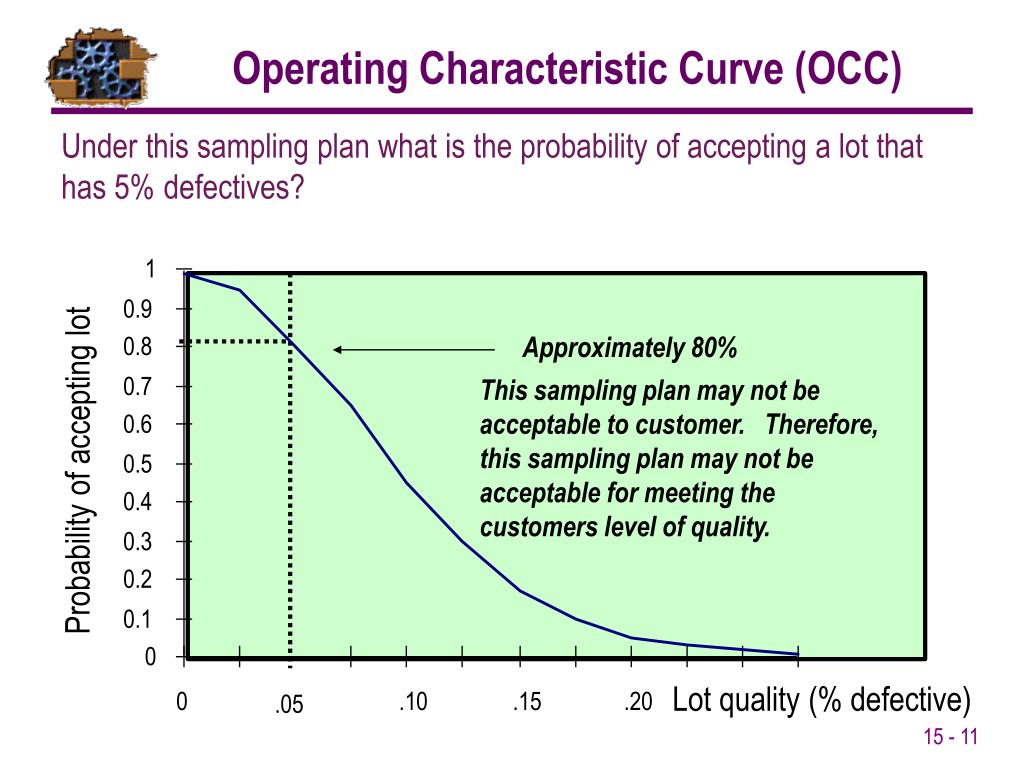 Operating Characteristic Curve (OCC)

Under this sampling plan what is the probability of accepting a lot that has 5% defectives?

Probability of accepting lot

1
0.9
0.8
0.7
0.6
0.5
0.4
0.3
0.2
0.1
0

Approximately 80%

This sampling plan may not be acceptable to customer. Therefore, this sampling plan may not be acceptable for meeting the customers level of quality.

0 .05 .10 .15 .20 Lot quality (% defective)

15 - 11